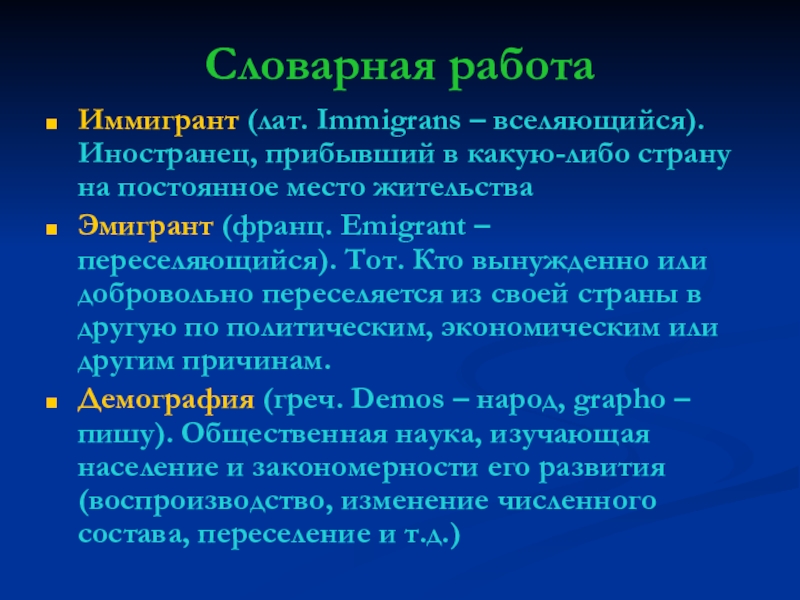 Словарная работа

Иммигрант (лат. Immigrans – вселяющийся). Иностранец, прибывший в какую-либо страну на постоянное место жительства

Эмигрант (франц. Emigrant – переселяющийся). Тот. Кто вынужденно или добровольно переселяется из своей страны в другую по политическим, экономическим или другим причинам.

Демография (греч. Demos – народ, grapho – пишу). Общественная наука, изучающая население и закономерности его развития (воспроизводство, изменение численного состава, переселение и т.д.)